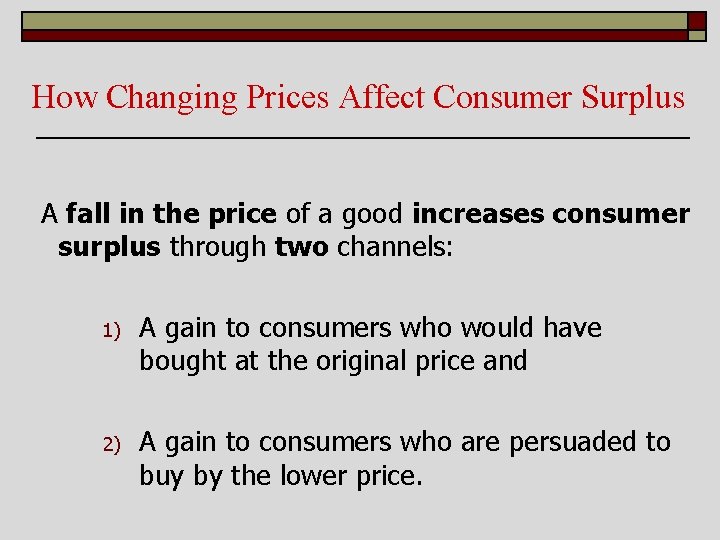 How Changing Prices Affect Consumer Surplus

A fall in the price of a good increases consumer surplus through two channels:

1) A gain to consumers who would have bought at the original price and

2) A gain to consumers who are persuaded to buy by the lower price.